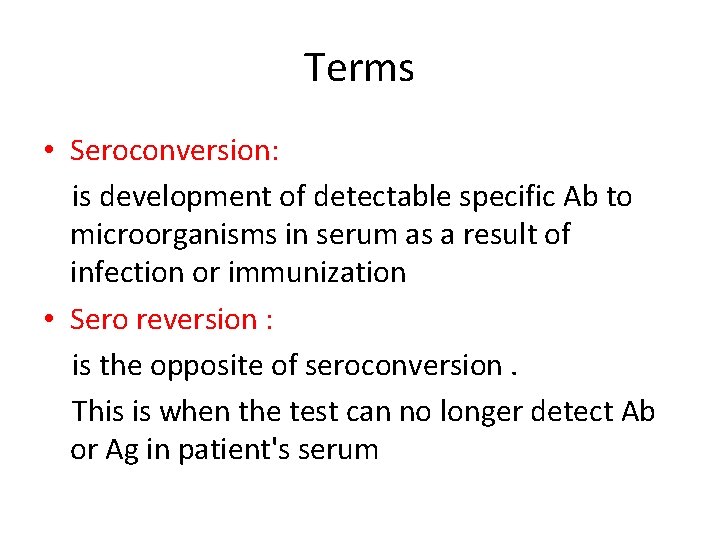 Terms

• Seroconversion:

is development of detectable specific Ab to microorganisms in serum as a result of infection or immunization

• Sero reversion :

is the opposite of seroconversion .

This is when the test can no longer detect Ab or Ag in patient's serum